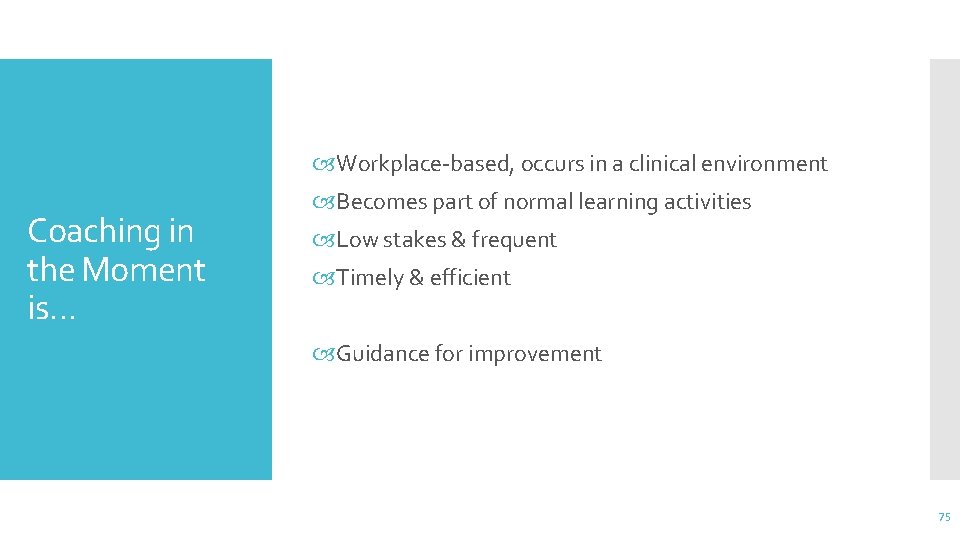 Coaching in the Moment is…

Workplace-based, occurs in a clinical environment

Becomes part of normal learning activities

Low stakes & frequent

Timely & efficient

Guidance for improvement

75